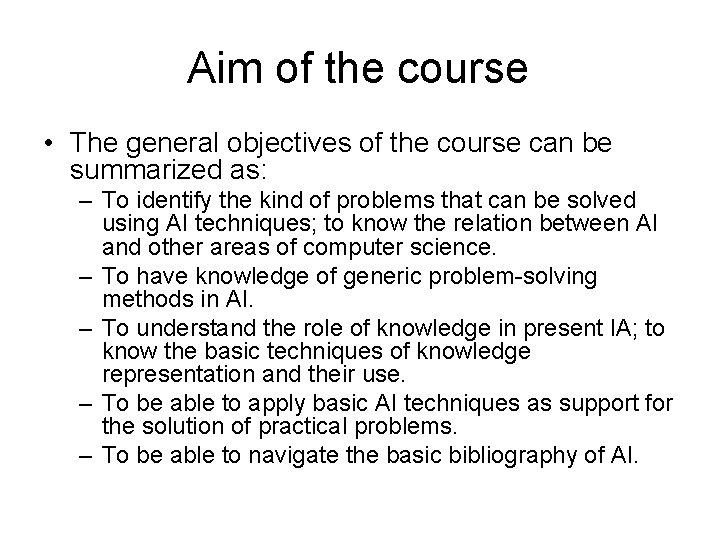 Aim of the course

• The general objectives of the course can be summarized as:
– To identify the kind of problems that can be solved using AI techniques; to know the relation between AI and other areas of computer science.
– To have knowledge of generic problem-solving methods in AI.
– To understand the role of knowledge in present IA; to know the basic techniques of knowledge representation and their use.
– To be able to apply basic AI techniques as support for the solution of practical problems.
– To be able to navigate the basic bibliography of AI.